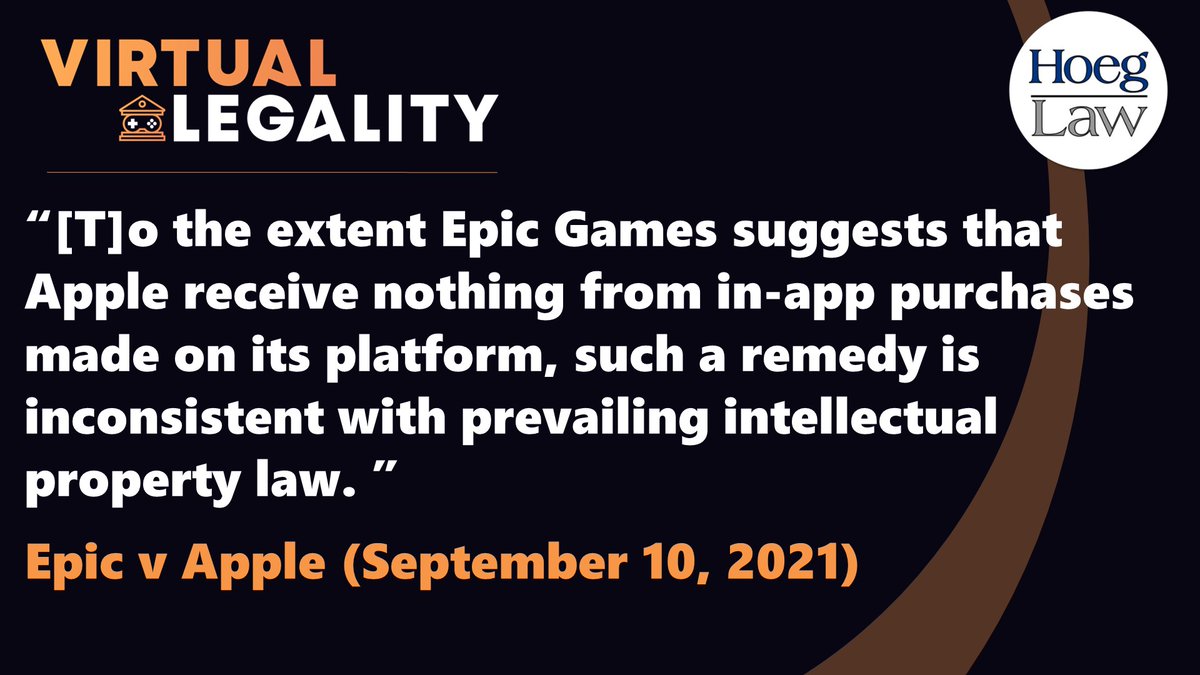 VIRTUAL LEGALITY

Hoeg Law

“[T]o the extent Epic Games suggests that Apple receive nothing from in-app purchases made on its platform, such a remedy is inconsistent with prevailing intellectual property law. ”

Epic v Apple (September 10, 2021)